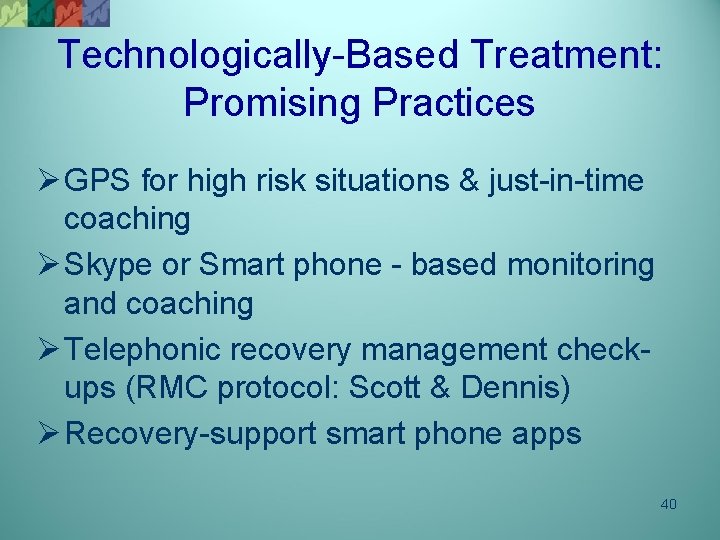 Technologically-Based Treatment: Promising Practices

➢ GPS for high risk situations & just-in-time coaching

➢ Skype or Smart phone - based monitoring and coaching

➢ Telephonic recovery management check-ups (RMC protocol: Scott & Dennis)

➢ Recovery-support smart phone apps

40